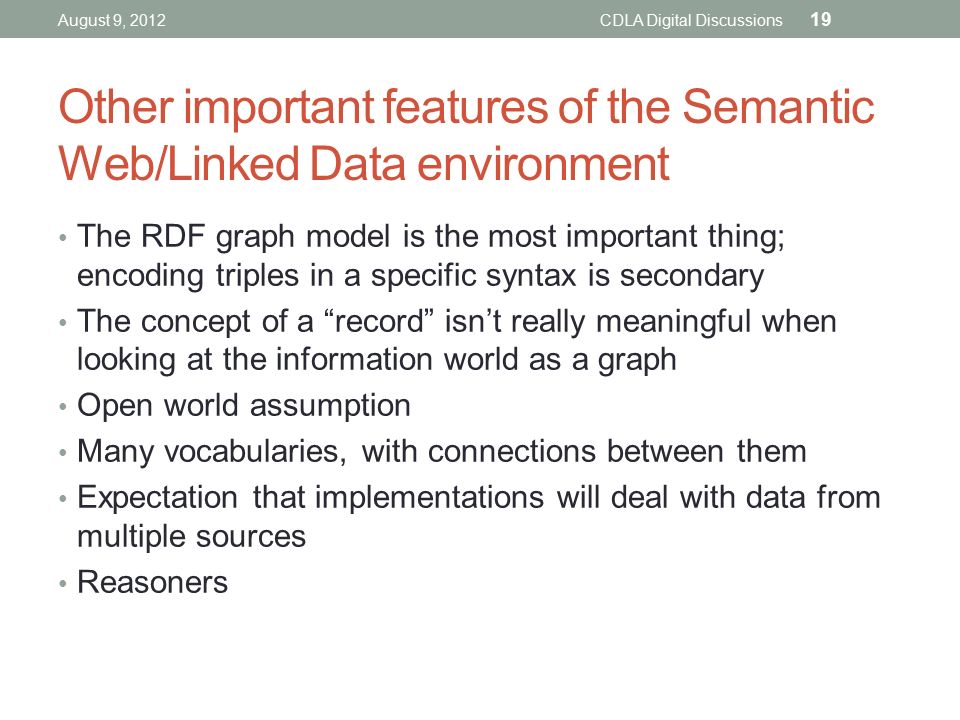 August 9, 2012 CDLA Digital Discussions 19

Other important features of the Semantic Web/Linked Data environment

• The RDF graph model is the most important thing; encoding triples in a specific syntax is secondary
• The concept of a “record” isn’t really meaningful when looking at the information world as a graph
• Open world assumption
• Many vocabularies, with connections between them
• Expectation that implementations will deal with data from multiple sources
• Reasoners